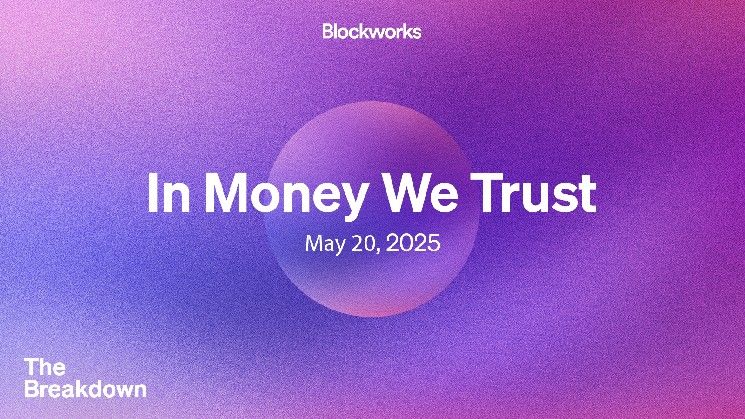 Blockworks

In Money We Trust

May 20, 2025

The
Breakdown